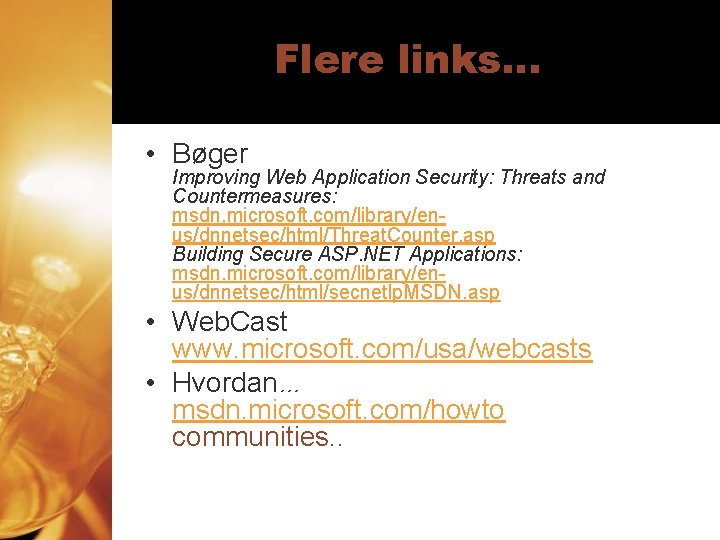 Flere links…

• Bøger
Improving Web Application Security: Threats and Countermeasures:
msdn.microsoft.com/library/en-us/dnnetsec/html/ThreatCounter.asp
Building Secure ASP.NET Applications:
msdn.microsoft.com/library/en-us/dnnetsec/html/secnetlpMSDN.asp

• WebCast
www.microsoft.com/usa/webcasts

• Hvordan…
msdn.microsoft.com/howto
communities..